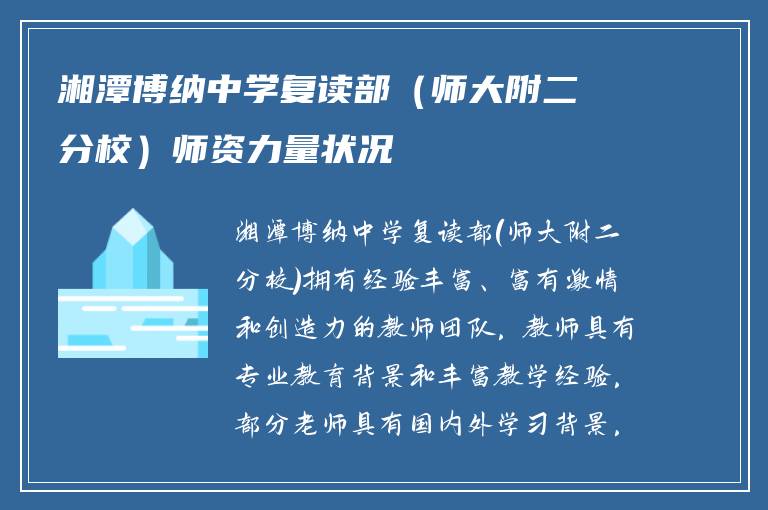 湘潭博纳中学复读部（师大附二分校）师资力量状况

湘潭博纳中学复读部(师大附二分校)拥有经验丰富、富有激情和创造力的教师团队，教师具有专业教育背景和丰富教学经验，部分老师具有国内外学习背景，